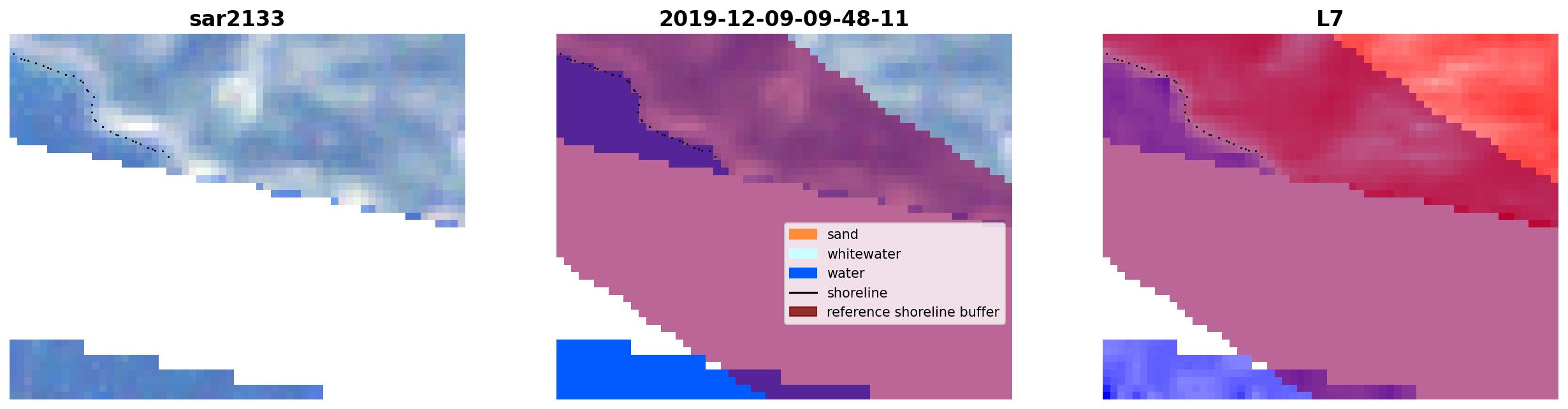 sar2133

2019-12-09-09-48-11

sand
whitewater
water
shoreline
reference shoreline buffer

L7